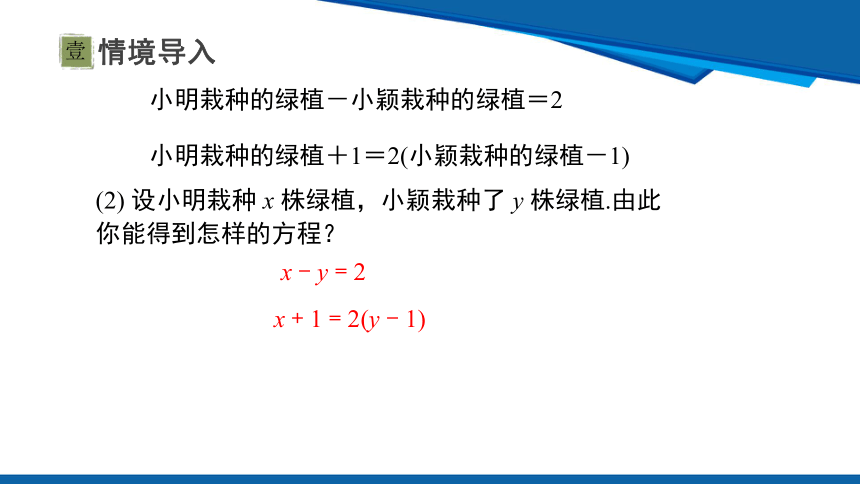 壹 情境导入

小明栽种的绿植－小颖栽种的绿植＝2

小明栽种的绿植＋1＝2(小颖栽种的绿植－1)

(2) 设小明栽种 $x$ 株绿植，小颖栽种了 $y$ 株绿植.由此你能得到怎样的方程？

$x - y = 2$

$x + 1 = 2(y - 1)$